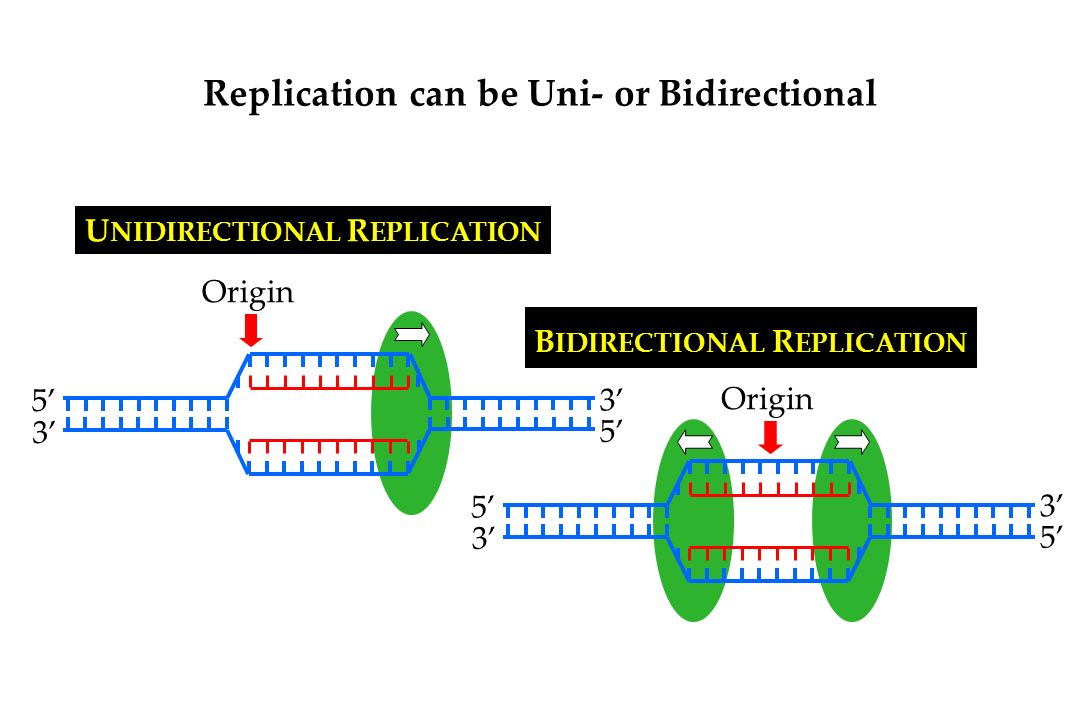 Replication can be Uni- or Bidirectional

UNIDIRECTIONAL REPLICATION

Origin

5′
3′

3′
5′

BIDIRECTIONAL REPLICATION

Origin

5′
3′

3′
5′